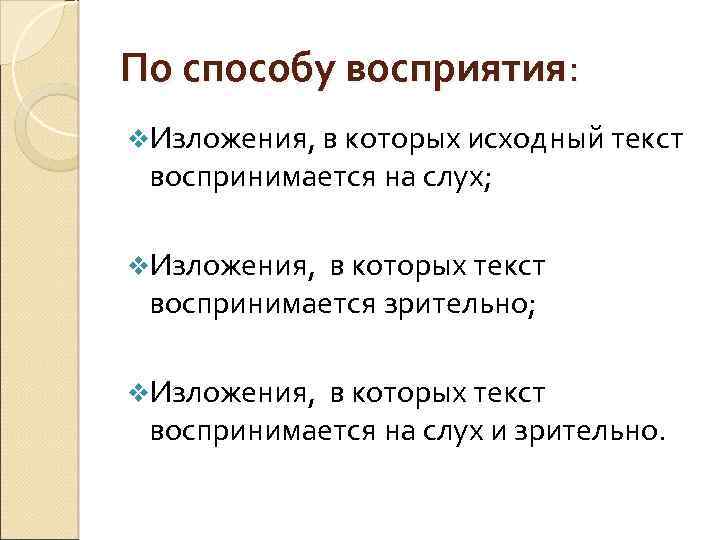 По способу восприятия:

❖Изложения, в которых исходный текст воспринимается на слух;

❖Изложения, в которых текст воспринимается зрительно;

❖Изложения, в которых текст воспринимается на слух и зрительно.